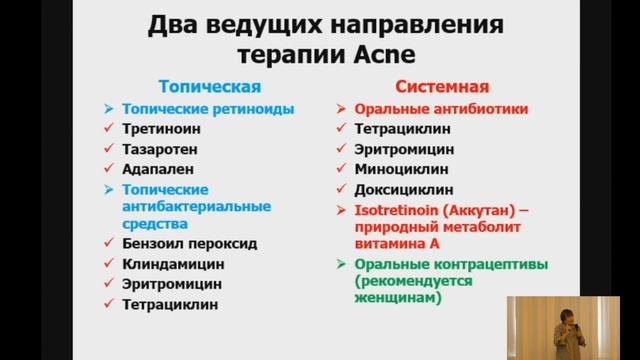 Два ведущих направления терапии Acne

Топическая
➢ Топические ретиноиды
✓ Третиноин
✓ Тазаротен
✓ Адапален
➢ Топические антибактериальные средства
✓ Бензоил пероксид
✓ Клиндамицин
✓ Эритромицин
✓ Тетрациклин

Системная
➢ Оральные антибиотики
✓ Тетрациклин
✓ Эритромицин
✓ Миноциклин
✓ Доксициклин
➢ Isotretinoin (Аккутан) – природный метаболит витамина А
➢ Оральные контрацептивы (рекомендуется женщинам)